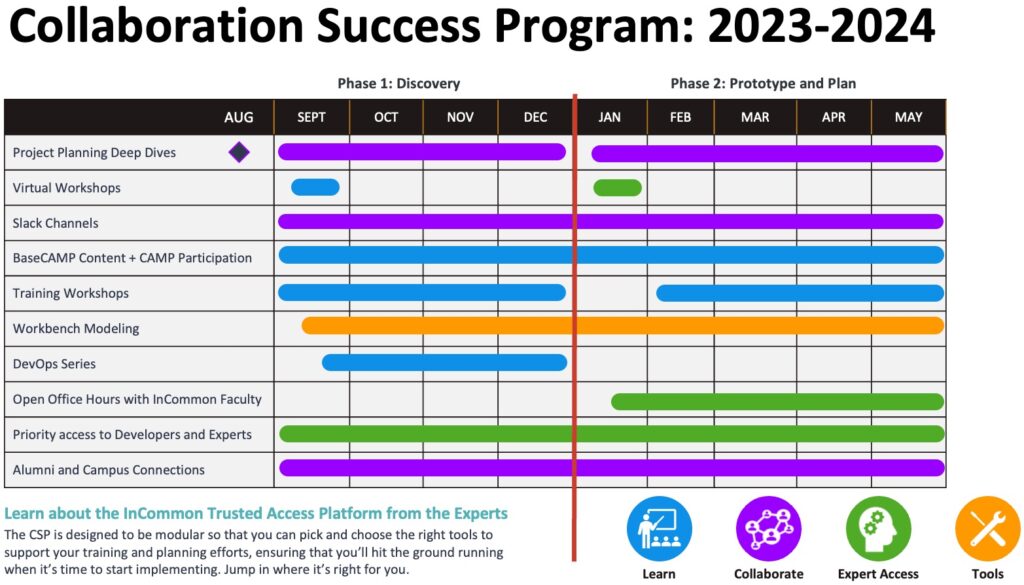 Collaboration Success Program: 2023-2024

Phase 1: Discovery

Phase 2: Prototype and Plan

| AUG | SEPT | OCT | NOV | DEC | JAN | FEB | MAR | APR | MAY |
|---|---|---|---|---|---|---|---|---|---|
| Project Planning Deep Dives | | | | | | | | | |
| Virtual Workshops | | | | | | | | | |
| Slack Channels | | | | | | | | | |
| BaseCAMP Content + CAMP Participation | | | | | | | | | |
| Training Workshops | | | | | | | | | |
| Workbench Modeling | | | | | | | | | |
| DevOps Series | | | | | | | | | |
| Open Office Hours with InCommon Faculty | | | | | | | | | |
| Priority access to Developers and Experts | | | | | | | | | |
| Alumni and Campus Connections | | | | | | | | | |

Learn about the InCommon Trusted Access Platform from the Experts

The CSP is designed to be modular so that you can pick and choose the right tools to support your training and planning efforts, ensuring that you'll hit the ground running when it's time to start implementing. Jump in where it's right for you.

Learn

Collaborate

Expert Access

Tools